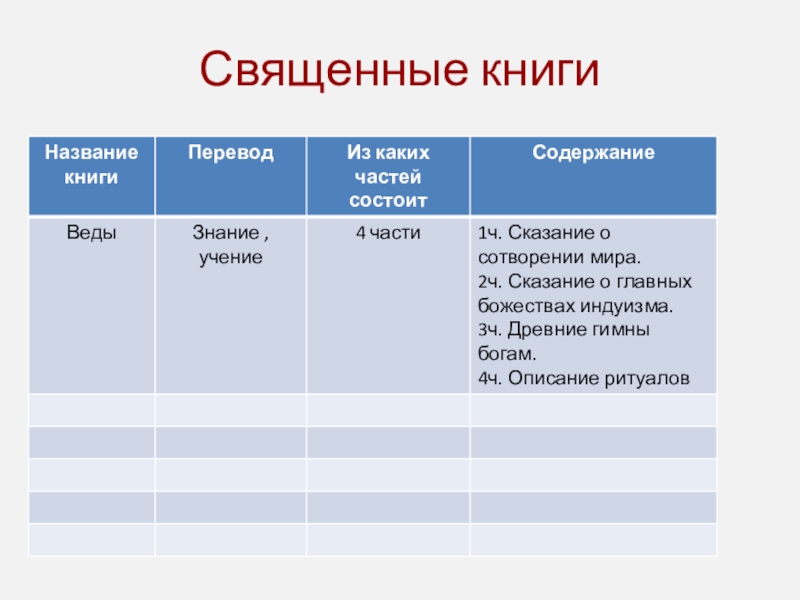 Священные книги

| Название книги | Перевод | Из каких частей состоит | Содержание |
|---|---|---|---|
| Веды | Знание , учение | 4 части | 1ч. Сказание о сотворении мира. 2ч. Сказание о главных божествах индуизма. 3ч. Древние гимны богам. 4ч. Описание ритуалов |
| | | | |
| | | | |
| | | | |
| | | | |
| | | | |